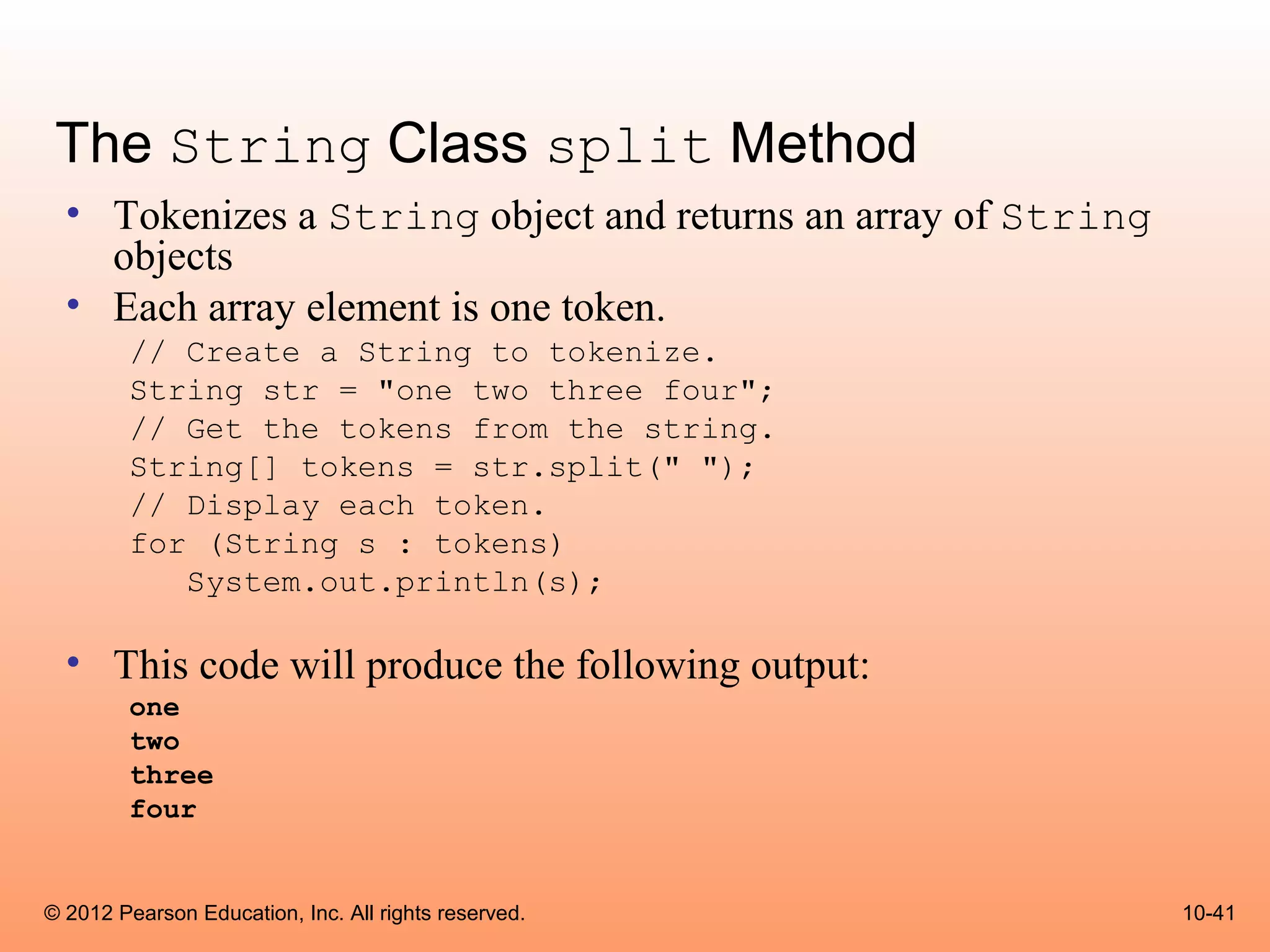 The String Class split Method

• Tokenizes a String object and returns an array of String objects
• Each array element is one token.

// Create a String to tokenize.
String str = "one two three four";
// Get the tokens from the string.
String[] tokens = str.split(" ");
// Display each token.
for (String s : tokens)
   System.out.println(s);

• This code will produce the following output:

one
two
three
four

© 2012 Pearson Education, Inc. All rights reserved.

10-41